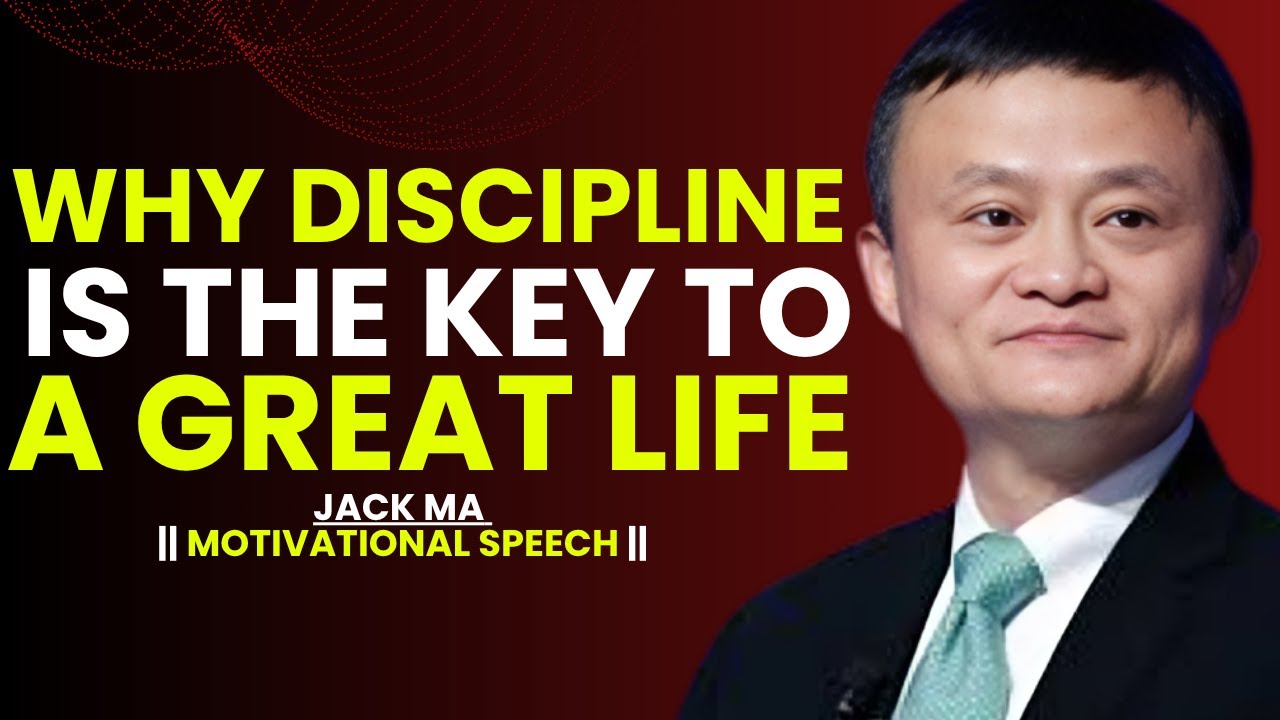 WHY DISCIPLINE IS THE KEY TO A GREAT LIFE

JACK MA
|| MOTIVATIONAL SPEECH ||